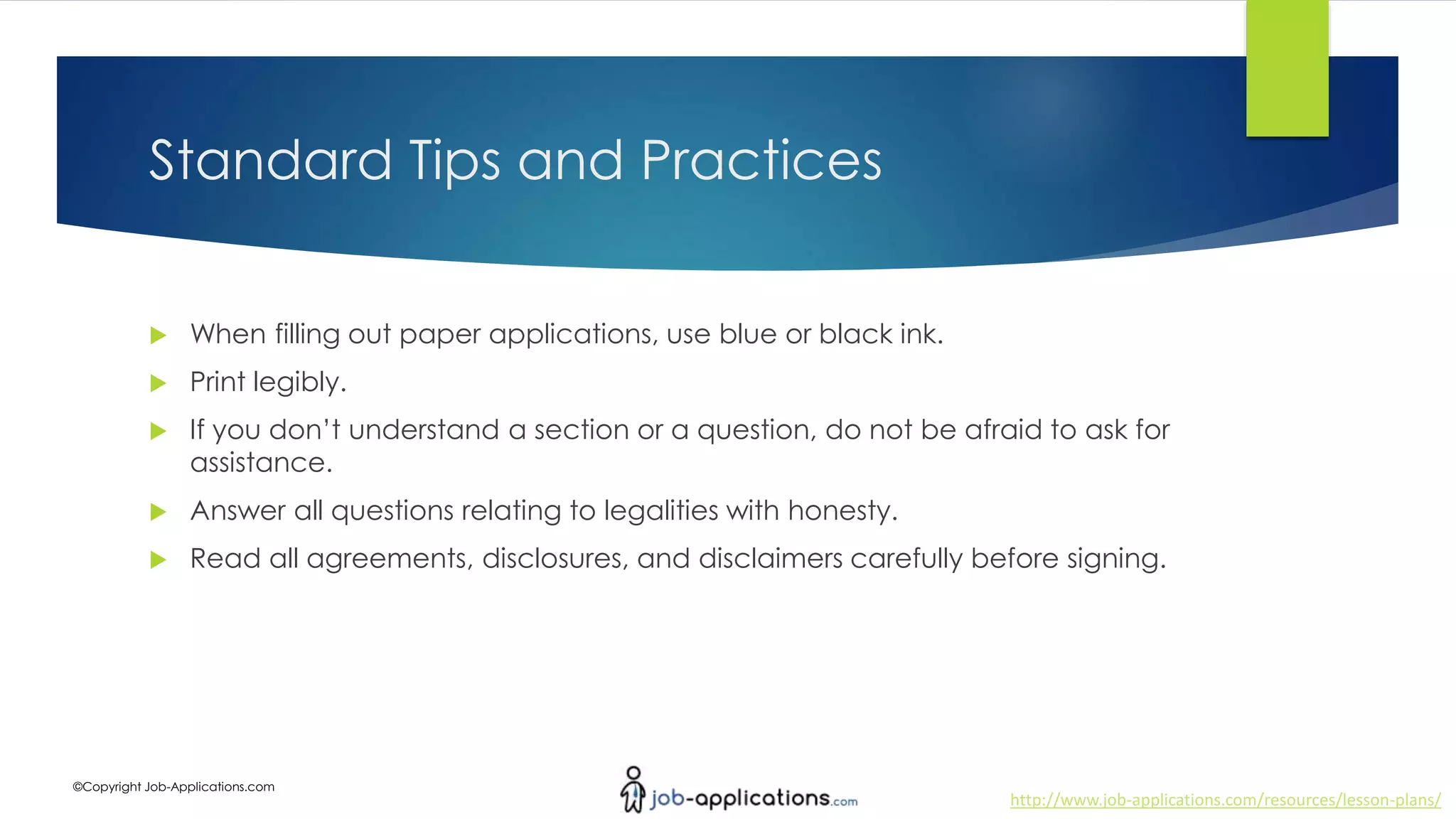 Standard Tips and Practices

When filling out paper applications, use blue or black ink.

Print legibly.

If you don't understand a section or a question, do not be afraid to ask for assistance.

Answer all questions relating to legalities with honesty.

Read all agreements, disclosures, and disclaimers carefully before signing.

©Copyright Job-Applications.com

job-applications.com

http://www.job-applications.com/resources/lesson-plans/